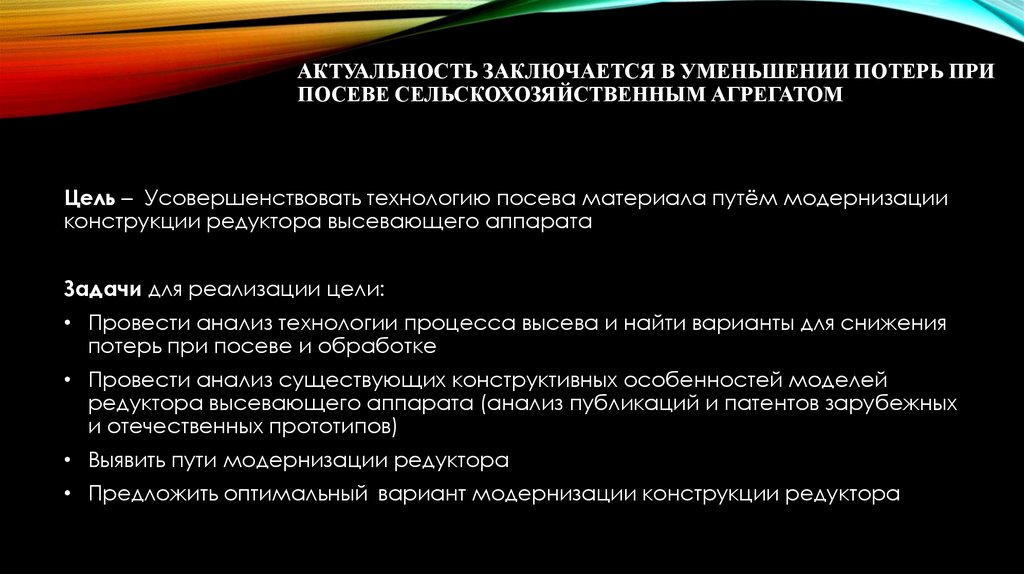 АКТУАЛЬНОСТЬ ЗАКЛЮЧАЕТСЯ В УМЕНЬШЕНИИ ПОТЕРЬ ПРИ ПОСЕВЕ СЕЛЬСКОХОЗЯЙСТВЕННЫМ АГРЕГАТОМ

Цель – Усовершенствовать технологию посева материала путём модернизации конструкции редуктора высевающего аппарата

Задачи для реализации цели:

• Провести анализ технологии процесса высева и найти варианты для снижения потерь при посеве и обработке
• Провести анализ существующих конструктивных особенностей моделей редуктора высевающего аппарата (анализ публикаций и патентов зарубежных и отечественных прототипов)
• Выявить пути модернизации редуктора
• Предложить оптимальный вариант модернизации конструкции редуктора